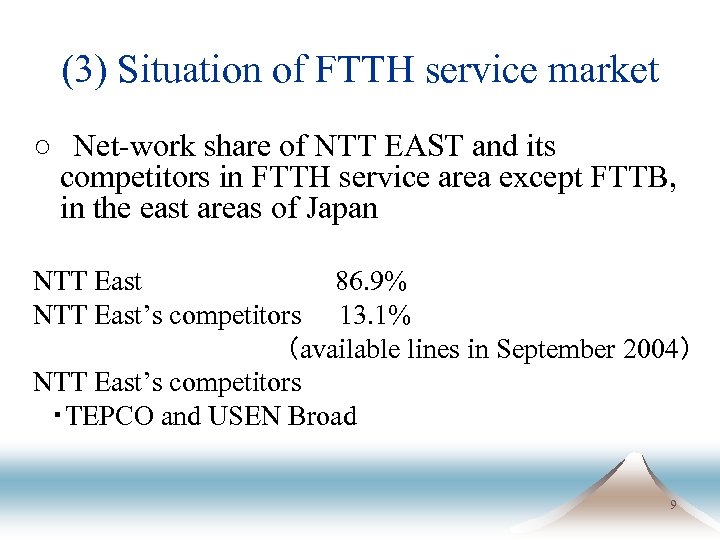 (3) Situation of FTTH service market

○ Net-work share of NTT EAST and its competitors in FTTH service area except FTTB, in the east areas of Japan

NTT East 86.9%
NTT East’s competitors 13.1%
（available lines in September 2004）
NTT East’s competitors
・TEPCO and USEN Broad

9